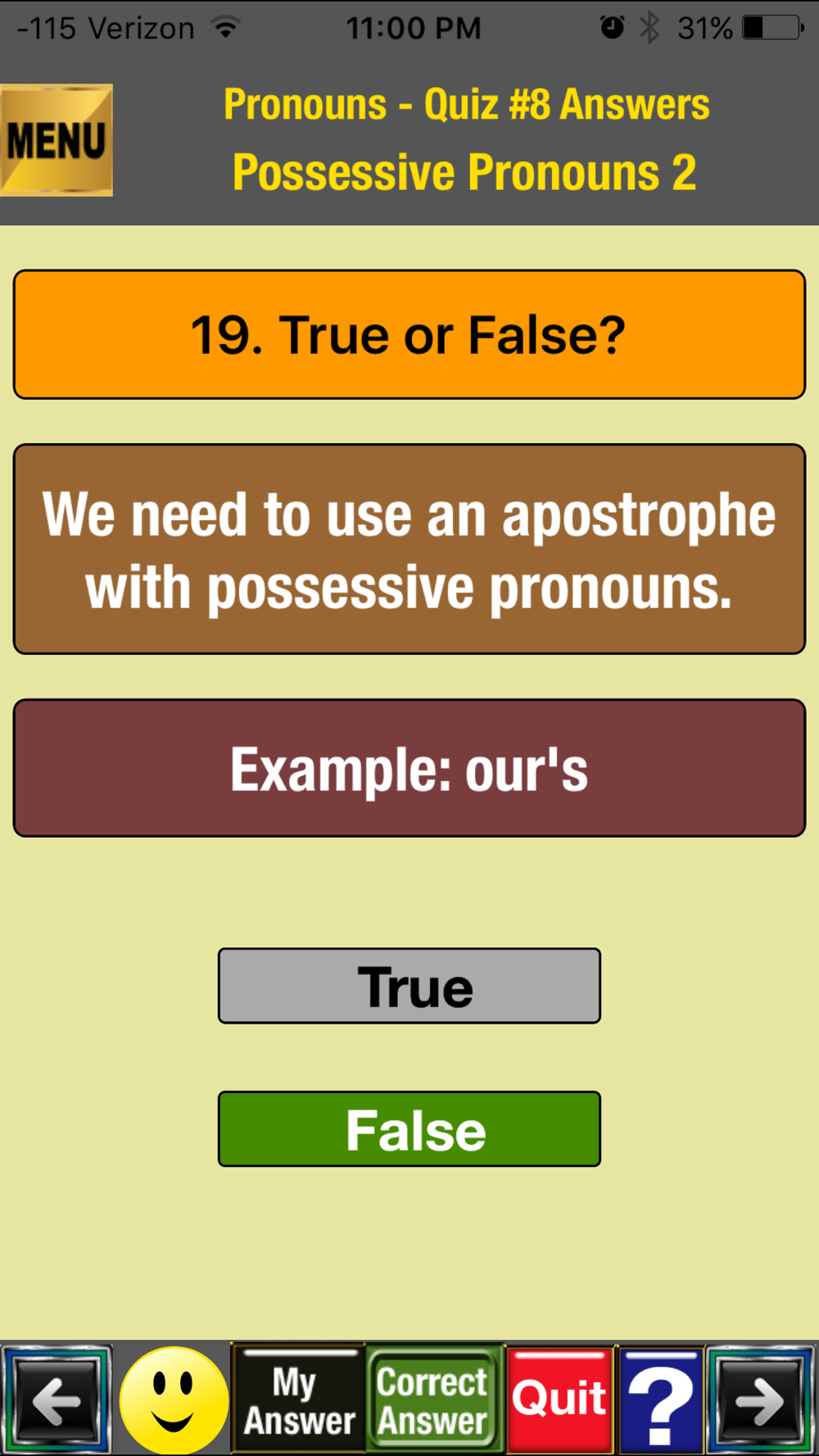 -115 Verizon 11:00 PM 31%

MENU

Pronouns - Quiz #8 Answers
Possessive Pronouns 2

19. True or False?

We need to use an apostrophe with possessive pronouns.

Example: our's

True

False

My Answer

Correct Answer

Quit

?